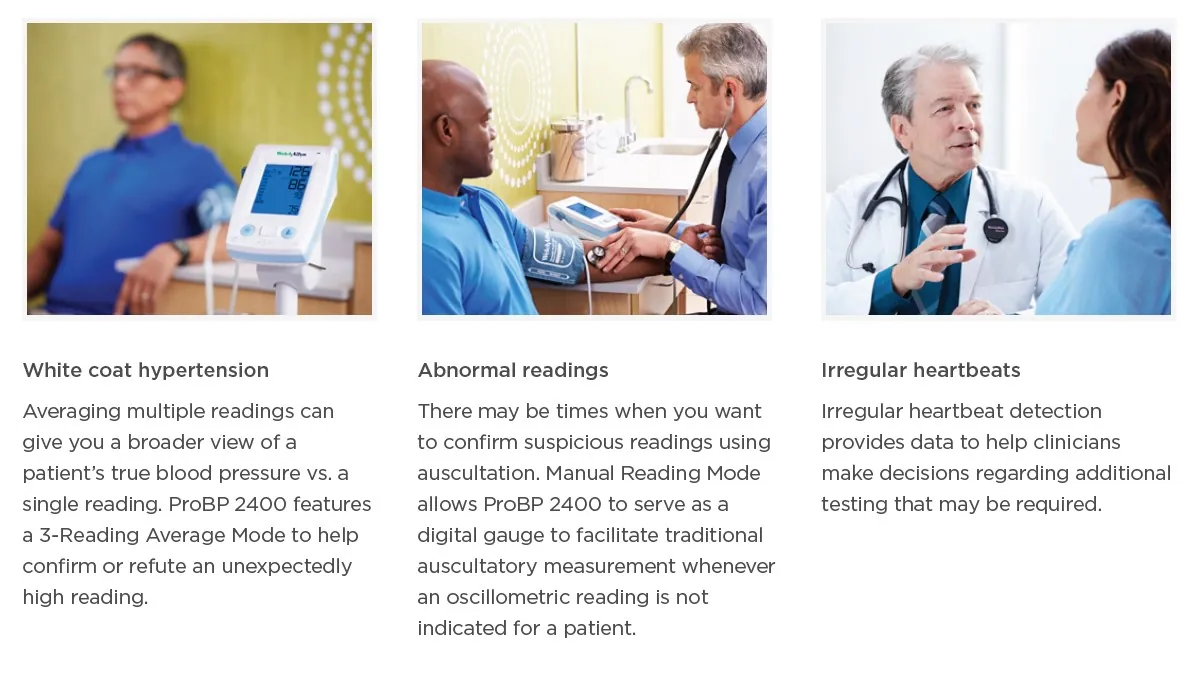 White coat hypertension

Averaging multiple readings can give you a broader view of a patient's true blood pressure vs. a single reading. ProBP 2400 features a 3-Reading Average Mode to help confirm or refute an unexpectedly high reading.

Abnormal readings

There may be times when you want to confirm suspicious readings using auscultation. Manual Reading Mode allows ProBP 2400 to serve as a digital gauge to facilitate traditional auscultatory measurement whenever an oscillometric reading is not indicated for a patient.

Irregular heartbeats

Irregular heartbeat detection provides data to help clinicians make decisions regarding additional testing that may be required.